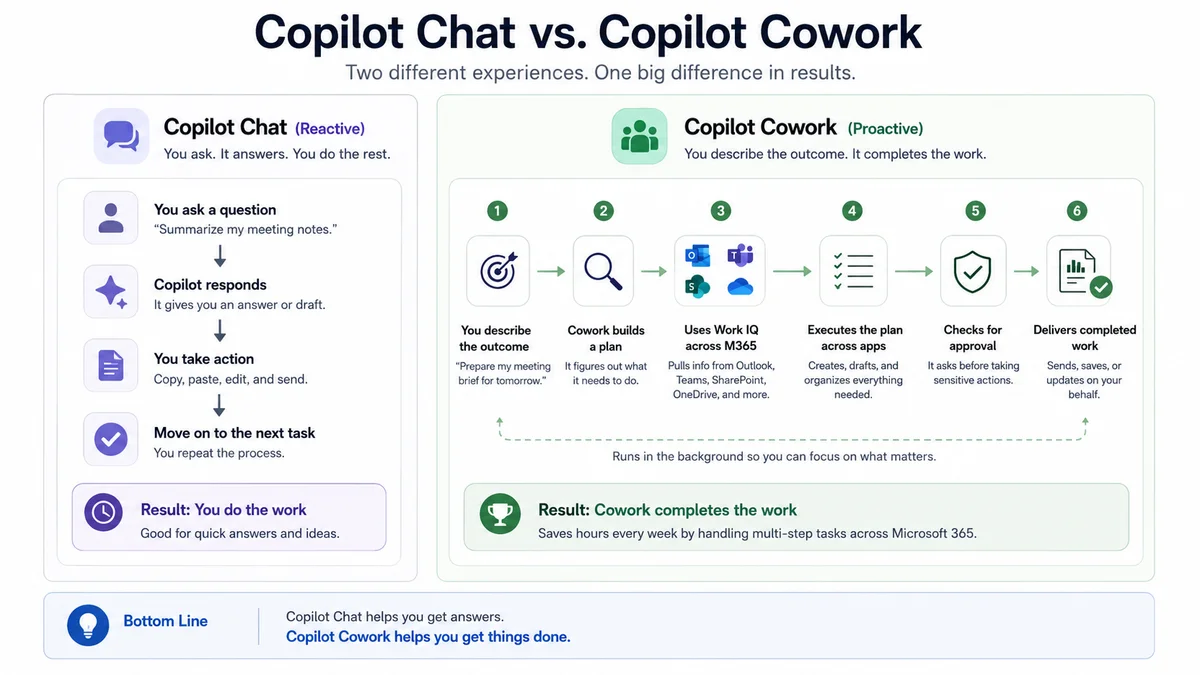 Copilot Chat vs. Copilot Cowork

Two different experiences. One big difference in results.

Copilot Chat (Reactive)
You ask. It answers. You do the rest.

You ask a question
"Summarize my meeting notes."

Copilot responds
It gives you an answer or draft.

You take action
Copy, paste, edit, and send.

Move on to the next task
You repeat the process.

Result: You do the work
Good for quick answers and ideas.

Copilot Cowork (Proactive)
You describe the outcome. It completes the work.

1
You describe the outcome
"Prepare my meeting brief for tomorrow."

2
Cowork builds a plan
It figures out what it needs to do.

3
Uses Work IQ across M365
Pulls info from Outlook, Teams, SharePoint, OneDrive, and more.

4
Executes the plan across apps
Creates, drafts, and organizes everything needed.

5
Checks for approval
It asks before taking sensitive actions.

6
Delivers completed work
Sends, saves, or updates on your behalf.

Runs in the background so you can focus on what matters.

Result: Cowork completes the work
Saves hours every week by handling multi-step tasks across Microsoft 365.

Bottom Line
Copilot Chat helps you get answers.
Copilot Cowork helps you get things done.